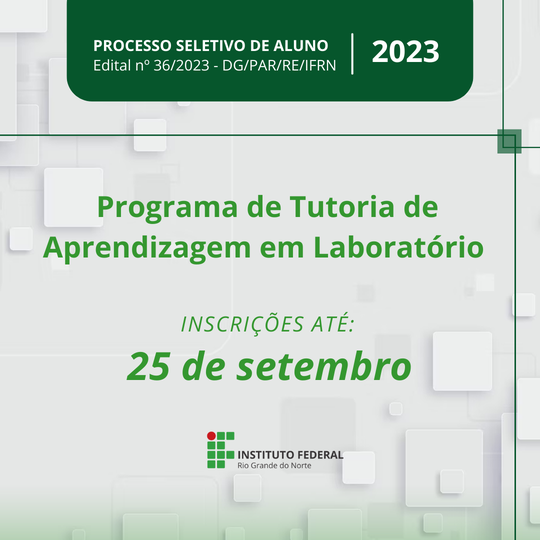 PROCESSO SELETIVO DE ALUNO
Edital nº 36/2023 - DG/PAR/RE/IFRN

2023

Programa de Tutoria de Aprendizagem em Laboratório

INSCRIÇÕES ATÉ:
25 de setembro

INSTITUTO FEDERAL
Rio Grande do Norte